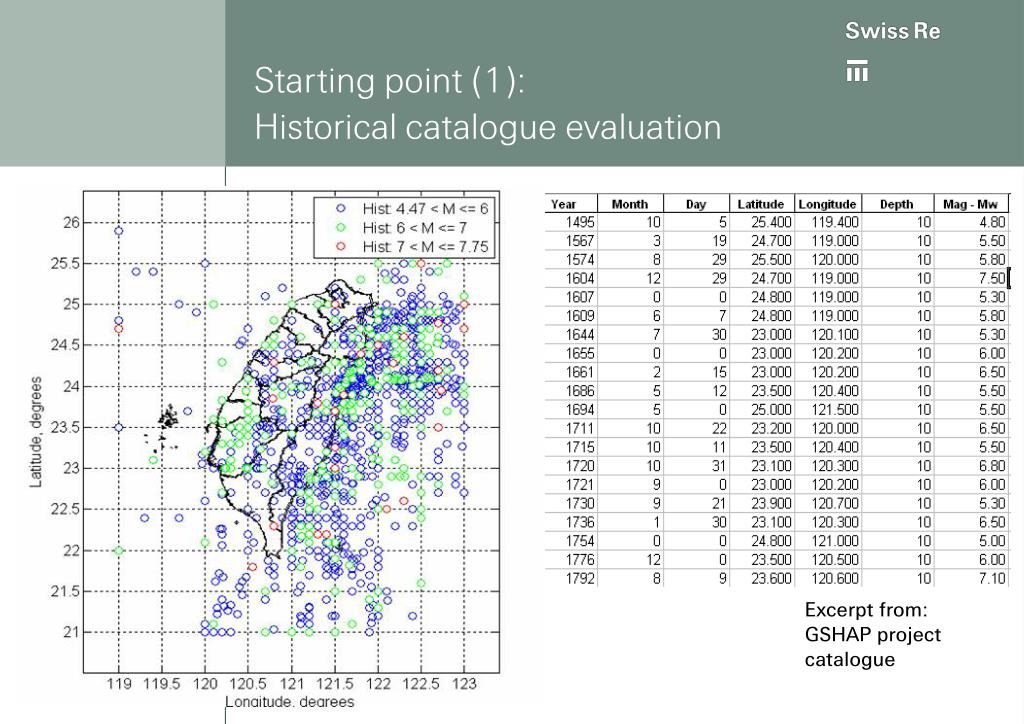 Swiss Re

Starting point (1):
Historical catalogue evaluation

Hist: 4.47 < M <= 6
Hist: 6 < M <= 7
Hist: 7 < M <= 7.75

26
25.5
25
24.5
24
23.5
23
22.5
22
21.5
21

Latitude, degrees

119 119.5 120 120.5 121 121.5 122 122.5 123

Longitude, degrees

| Year | Month | Day | Latitude | Longitude | Depth | Mag - Mw |
|---|---|---|---|---|---|---|
| 1495 | 10 | 5 | 25.400 | 119.400 | 10 | 4.80 |
| 1567 | 3 | 19 | 24.700 | 119.000 | 10 | 5.50 |
| 1574 | 8 | 29 | 25.500 | 120.000 | 10 | 5.80 |
| 1604 | 12 | 29 | 24.700 | 119.000 | 10 | 7.50 |
| 1607 | 0 | 0 | 24.800 | 119.000 | 10 | 5.30 |
| 1609 | 6 | 7 | 24.800 | 119.000 | 10 | 5.80 |
| 1644 | 7 | 30 | 23.000 | 120.100 | 10 | 5.30 |
| 1655 | 0 | 0 | 23.000 | 120.200 | 10 | 6.00 |
| 1661 | 2 | 15 | 23.000 | 120.200 | 10 | 6.50 |
| 1686 | 5 | 12 | 23.500 | 120.400 | 10 | 5.50 |
| 1694 | 5 | 0 | 25.000 | 121.500 | 10 | 5.50 |
| 1711 | 10 | 22 | 23.200 | 120.000 | 10 | 6.50 |
| 1715 | 10 | 11 | 23.500 | 120.400 | 10 | 5.50 |
| 1720 | 10 | 31 | 23.100 | 120.300 | 10 | 6.80 |
| 1721 | 9 | 0 | 23.000 | 120.200 | 10 | 6.00 |
| 1730 | 9 | 21 | 23.900 | 120.700 | 10 | 5.30 |
| 1736 | 1 | 30 | 23.100 | 120.300 | 10 | 6.50 |
| 1754 | 0 | 0 | 24.800 | 121.000 | 10 | 5.00 |
| 1776 | 12 | 0 | 23.500 | 120.500 | 10 | 6.00 |
| 1792 | 8 | 9 | 23.600 | 120.600 | 10 | 7.10 |

Excerpt from:
GSHAP project catalogue